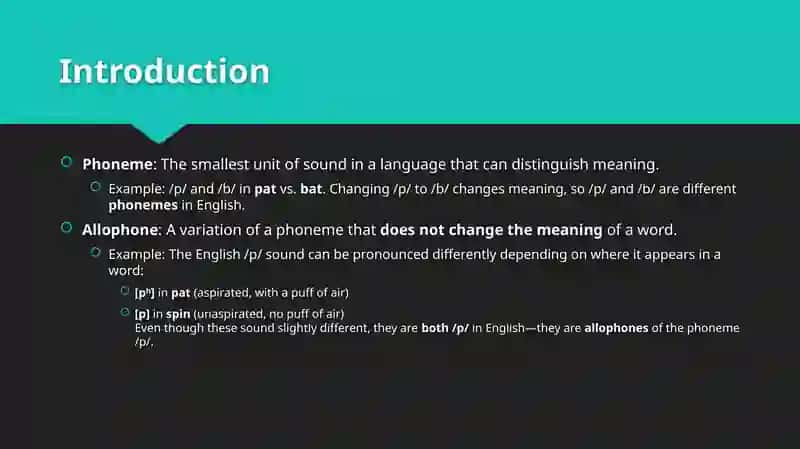 Introduction

Phoneme: The smallest unit of sound in a language that can distinguish meaning.

Example: /p/ and /b/ in pat vs. bat. Changing /p/ to /b/ changes meaning, so /p/ and /b/ are different phonemes in English.

Allophone: A variation of a phoneme that does not change the meaning of a word.

Example: The English /p/ sound can be pronounced differently depending on where it appears in a word:

[pʰ] in pat (aspirated, with a puff of air)

[p] in spin (unaspirated, no puff of air)
Even though these sound slightly different, they are both /p/ in English—they are allophones of the phoneme /p/.